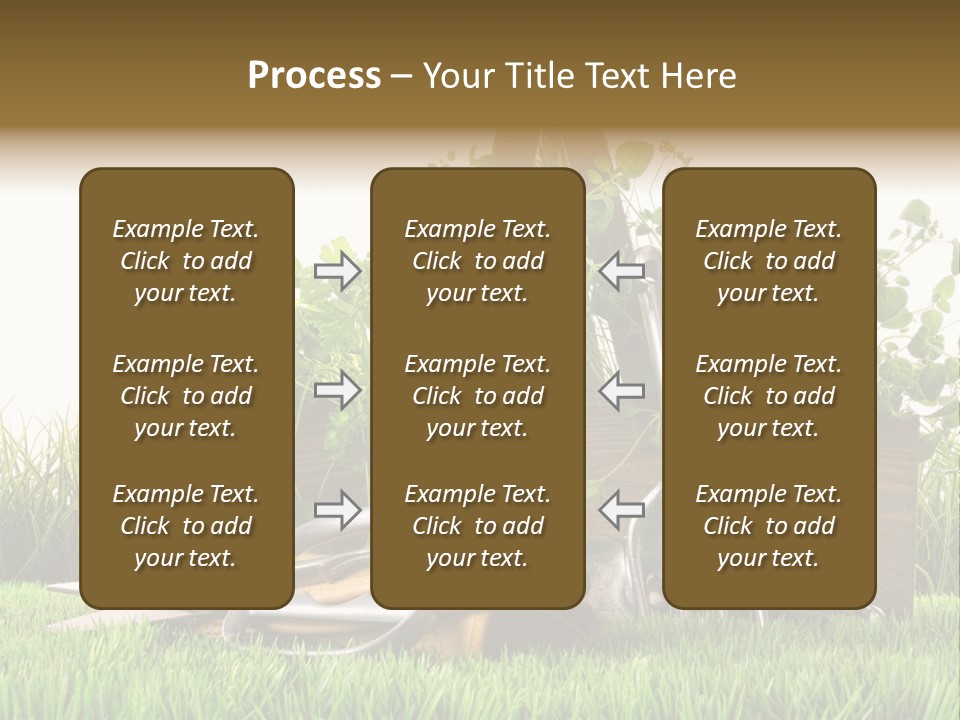 Process – Your Title Text Here

Example Text. Click to add your text.

Example Text. Click to add your text.

Example Text. Click to add your text.

Example Text. Click to add your text.

Example Text. Click to add your text.

Example Text. Click to add your text.

Example Text. Click to add your text.

Example Text. Click to add your text.

Example Text. Click to add your text.